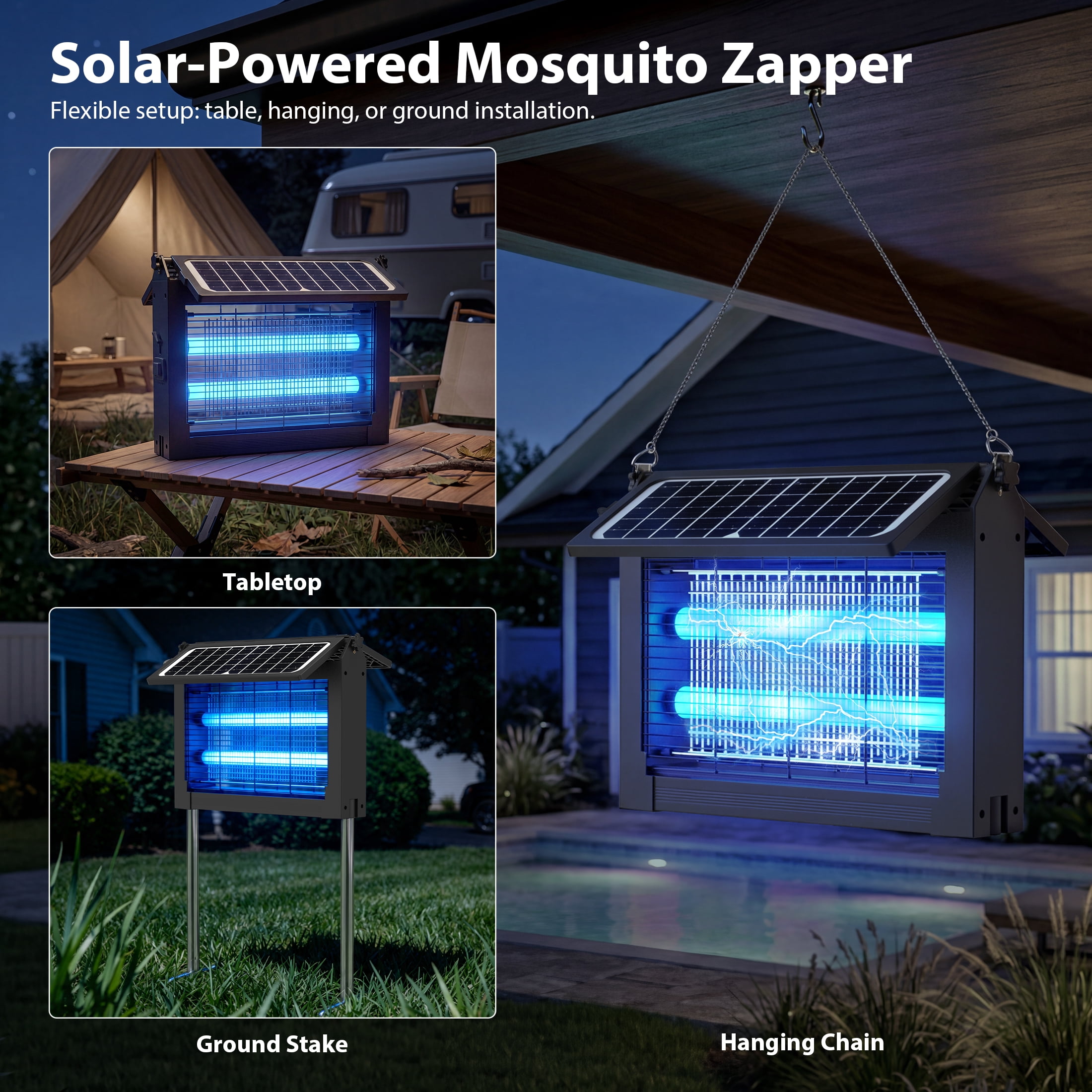 Solar-Powered Mosquito Zapper
Flexible setup: table, hanging, or ground installation.

Tabletop

Ground Stake

Hanging Chain